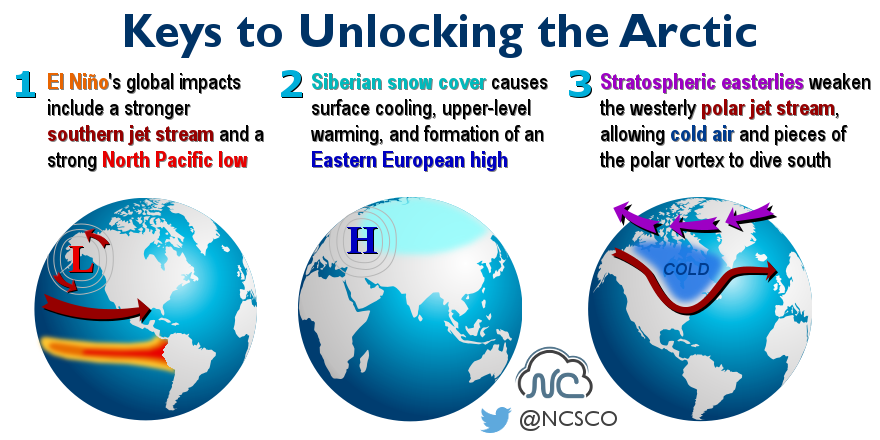 Keys to Unlocking the Arctic

1 El Niño's global impacts include a stronger southern jet stream and a strong North Pacific low

2 Siberian snow cover causes surface cooling, upper-level warming, and formation of an Eastern European high

3 Stratospheric easterlies weaken the westerly polar jet stream, allowing cold air and pieces of the polar vortex to dive south

L

H

COLD

NC

@NCSCO